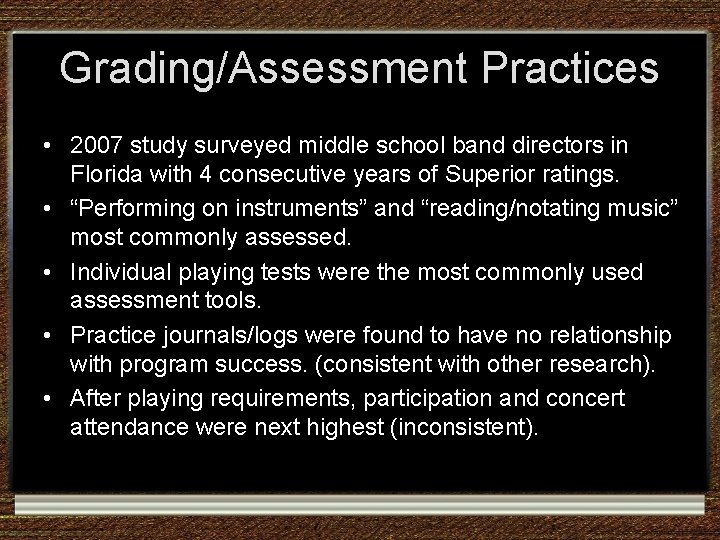 Grading/Assessment Practices

• 2007 study surveyed middle school band directors in Florida with 4 consecutive years of Superior ratings.
• “Performing on instruments” and “reading/notating music” most commonly assessed.
• Individual playing tests were the most commonly used assessment tools.
• Practice journals/logs were found to have no relationship with program success. (consistent with other research).
• After playing requirements, participation and concert attendance were next highest (inconsistent).